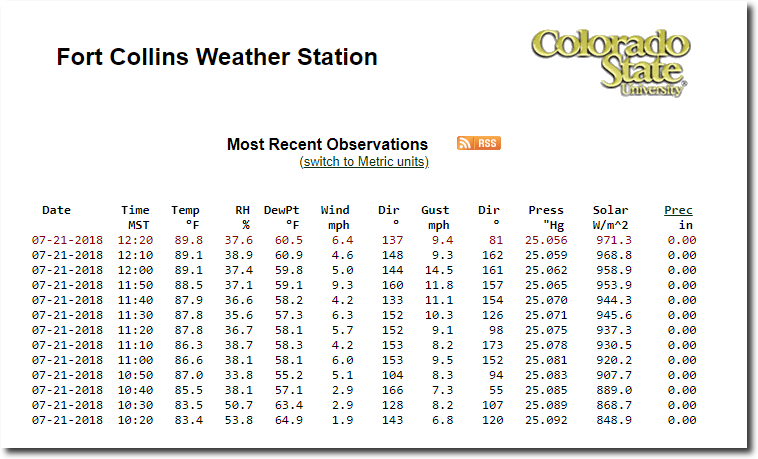 Fort Collins Weather Station

Colorado State University

Most Recent Observations RSS
(switch to Metric units)

| Date | Time MST | Temp °F | RH % | DewPt °F | Wind mph | Dir ° | Gust mph | Dir ° | Press "Hg | Solar W/m^2 | Prec in |
|---|---|---|---|---|---|---|---|---|---|---|---|
| 07-21-2018 | 12:20 | 89.8 | 37.6 | 60.5 | 6.4 | 137 | 9.4 | 81 | 25.056 | 971.3 | 0.00 |
| 07-21-2018 | 12:10 | 89.1 | 38.9 | 60.9 | 4.6 | 148 | 9.3 | 162 | 25.059 | 968.8 | 0.00 |
| 07-21-2018 | 12:00 | 89.1 | 37.4 | 59.8 | 5.0 | 144 | 14.5 | 161 | 25.062 | 958.9 | 0.00 |
| 07-21-2018 | 11:50 | 88.5 | 37.1 | 59.1 | 9.3 | 160 | 11.8 | 157 | 25.065 | 953.9 | 0.00 |
| 07-21-2018 | 11:40 | 87.9 | 36.6 | 58.2 | 4.2 | 133 | 11.1 | 154 | 25.070 | 944.3 | 0.00 |
| 07-21-2018 | 11:30 | 87.8 | 35.6 | 57.3 | 6.3 | 152 | 10.3 | 126 | 25.071 | 945.6 | 0.00 |
| 07-21-2018 | 11:20 | 87.8 | 36.7 | 58.1 | 5.7 | 152 | 9.1 | 98 | 25.075 | 937.3 | 0.00 |
| 07-21-2018 | 11:10 | 86.3 | 38.7 | 58.3 | 4.2 | 153 | 8.2 | 173 | 25.078 | 930.5 | 0.00 |
| 07-21-2018 | 11:00 | 86.6 | 38.1 | 58.1 | 6.0 | 153 | 9.5 | 152 | 25.081 | 920.2 | 0.00 |
| 07-21-2018 | 10:50 | 87.0 | 33.8 | 55.2 | 5.1 | 104 | 8.3 | 94 | 25.083 | 907.7 | 0.00 |
| 07-21-2018 | 10:40 | 85.5 | 38.1 | 57.1 | 2.9 | 166 | 7.3 | 55 | 25.085 | 889.0 | 0.00 |
| 07-21-2018 | 10:30 | 83.5 | 50.7 | 63.4 | 2.9 | 128 | 8.2 | 107 | 25.089 | 868.7 | 0.00 |
| 07-21-2018 | 10:20 | 83.4 | 53.8 | 64.9 | 1.9 | 143 | 6.8 | 120 | 25.092 | 848.9 | 0.00 |